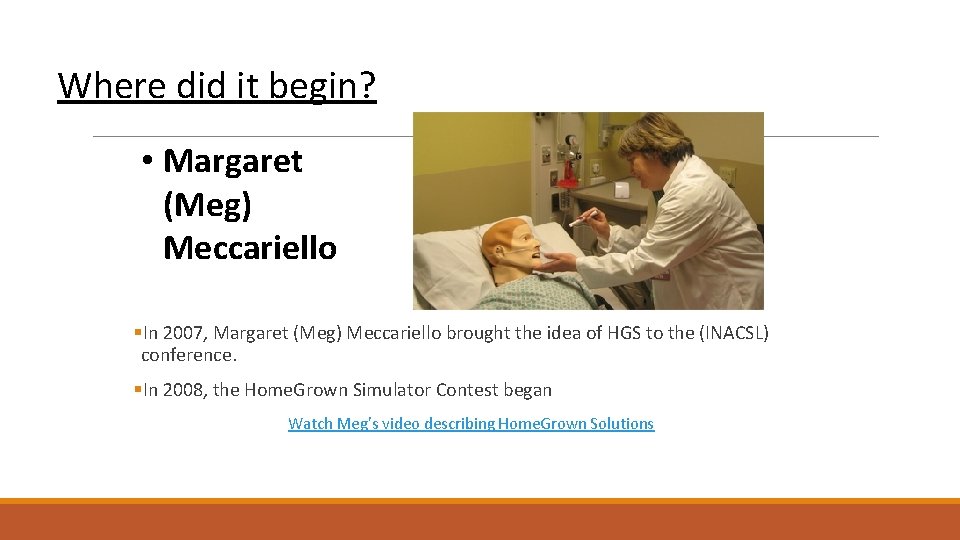 Where did it begin?

• Margaret (Meg) Meccariello

▪In 2007, Margaret (Meg) Meccariello brought the idea of HGS to the (INACSL) conference.

▪In 2008, the Home.Grown Simulator Contest began

Watch Meg's video describing Home.Grown Solutions